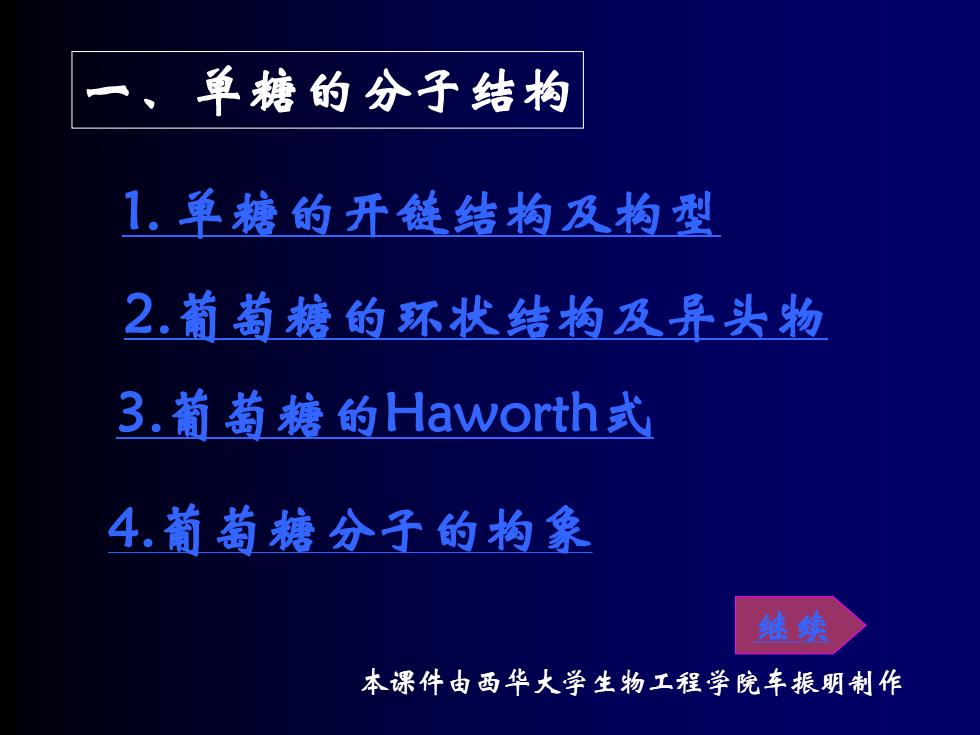 一、单糖的分子结构

1. 单糖的开链结构及构型

2.葡萄糖的环状结构及异头物

3.葡萄糖的Haworth式

4.葡萄糖分子的构象

继续

本课件由西华大学生物工程学院车振明制作